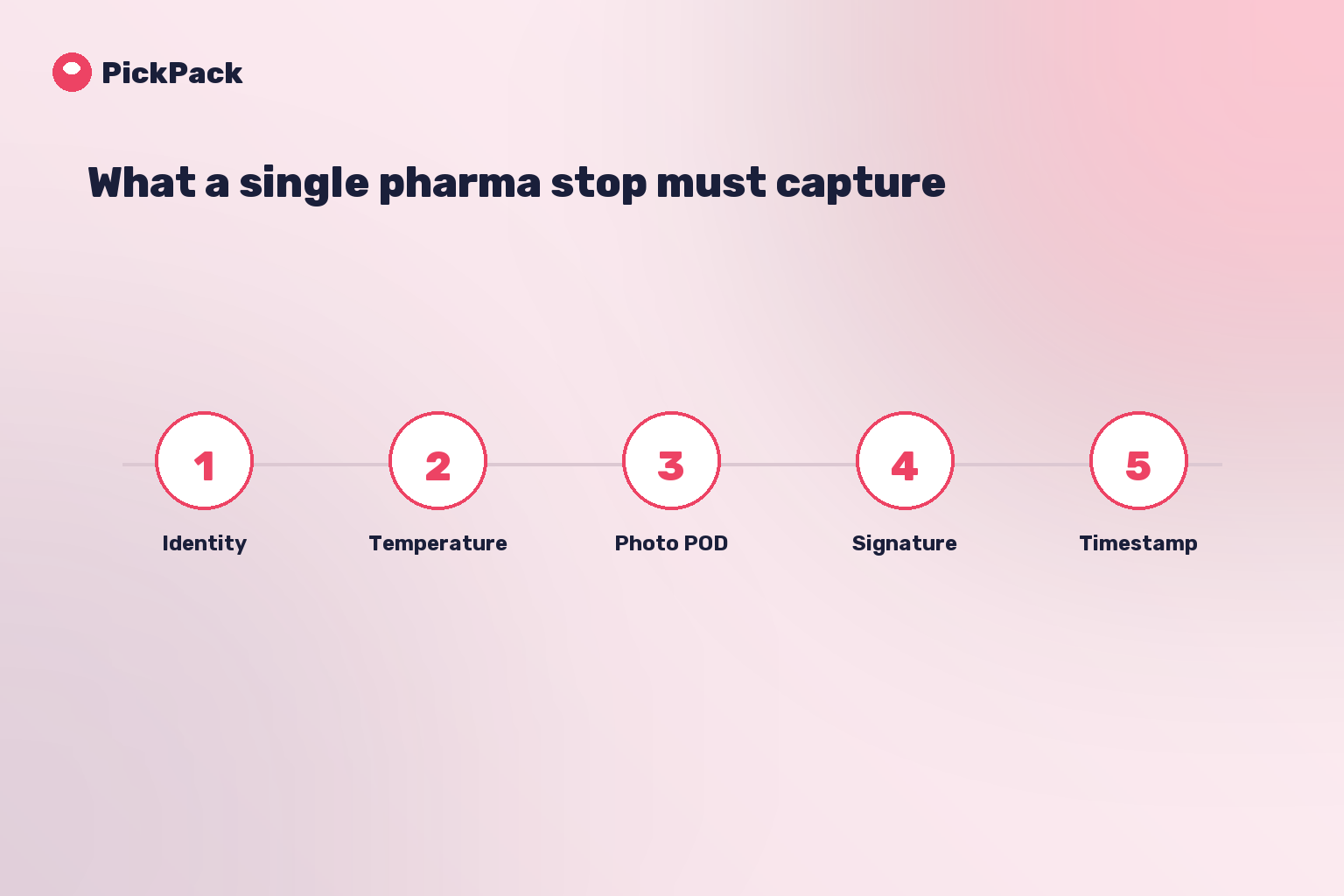 PickPack

What a single pharma stop must capture

1
Identity

2
Temperature

3
Photo POD

4
Signature

5
Timestamp